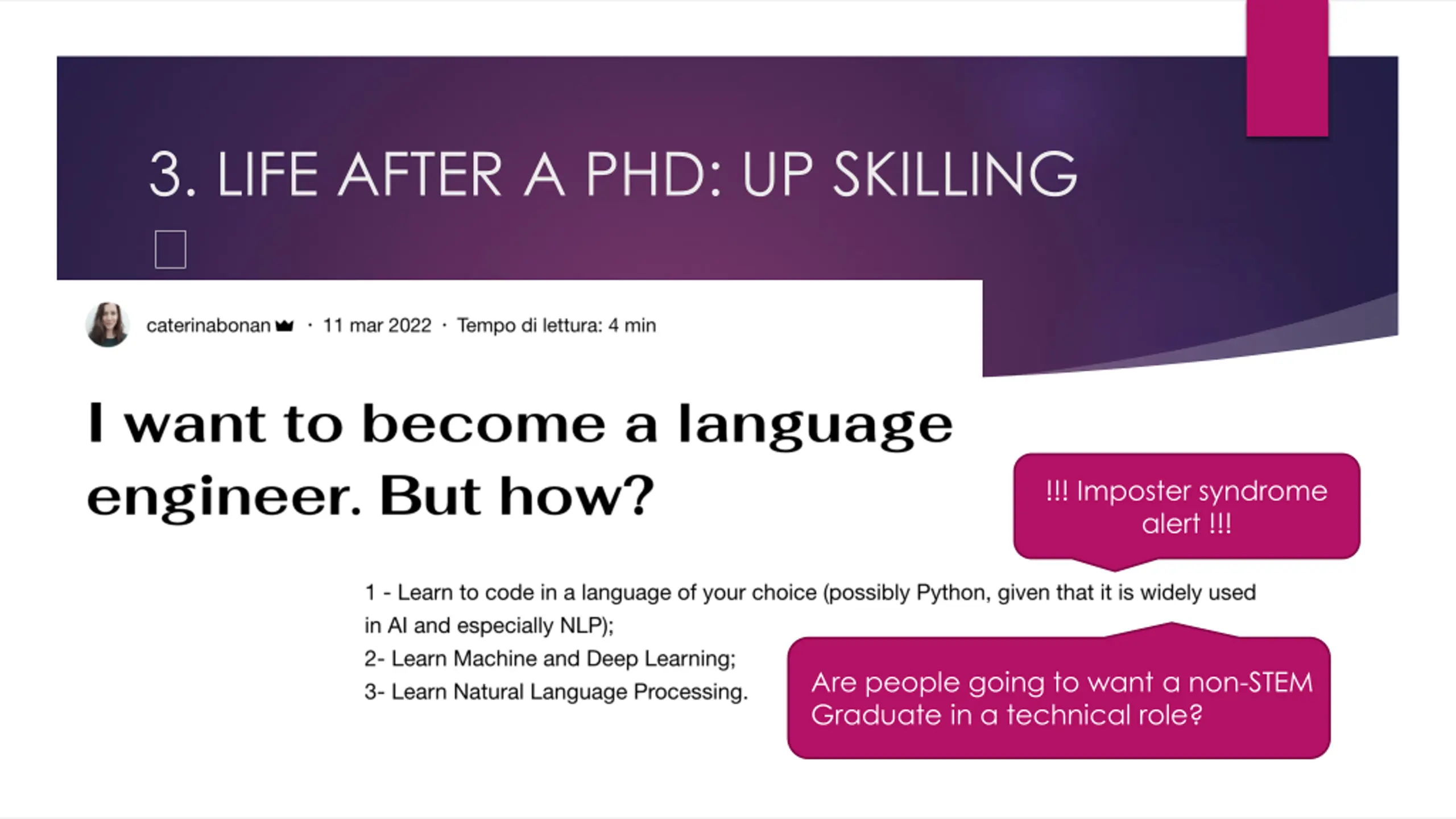 3. LIFE AFTER A PHD: UP SKILLING

caterinabonan · 11 mar 2022 · Tempo di lettura: 4 min

I want to become a language engineer. But how?

!!! Imposter syndrome alert !!!

1 - Learn to code in a language of your choice (possibly Python, given that it is widely used in AI and especially NLP);
2- Learn Machine and Deep Learning;
3- Learn Natural Language Processing.

Are people going to want a non-STEM Graduate in a technical role?